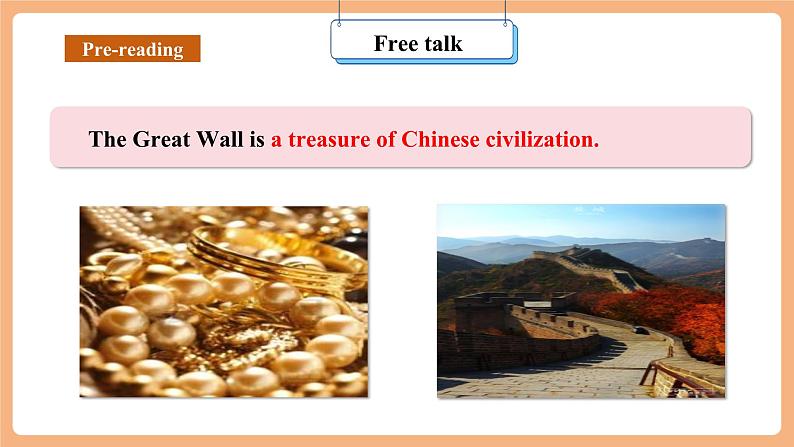 Pre-reading

Free talk

The Great Wall is a treasure of Chinese civilization.